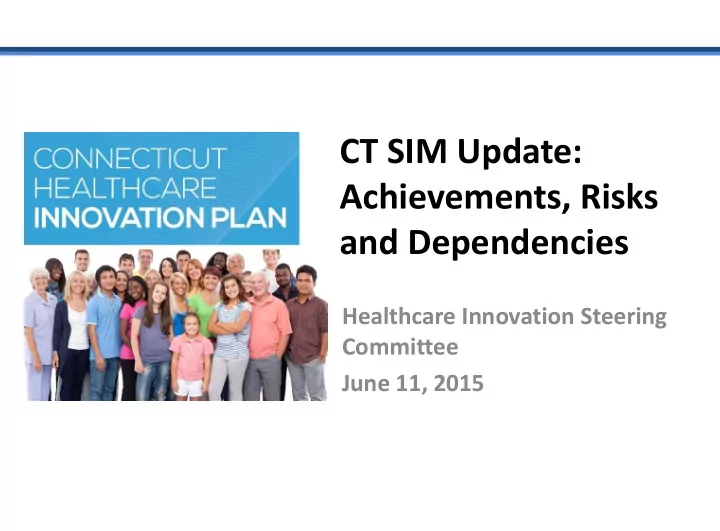 CONNECTICUT
HEALTHCARE
INNOVATION PLAN

CT SIM Update: Achievements, Risks and Dependencies

Healthcare Innovation Steering Committee

June 11, 2015